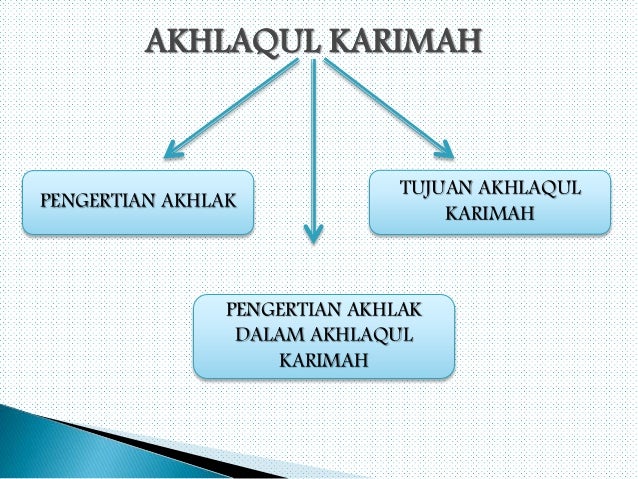 AKHLAQUL KARIMAH

PENGERTIAN AKHLAK

TUJUAN AKHLAQUL KARIMAH

PENGERTIAN AKHLAK DALAM AKHLAQUL KARIMAH